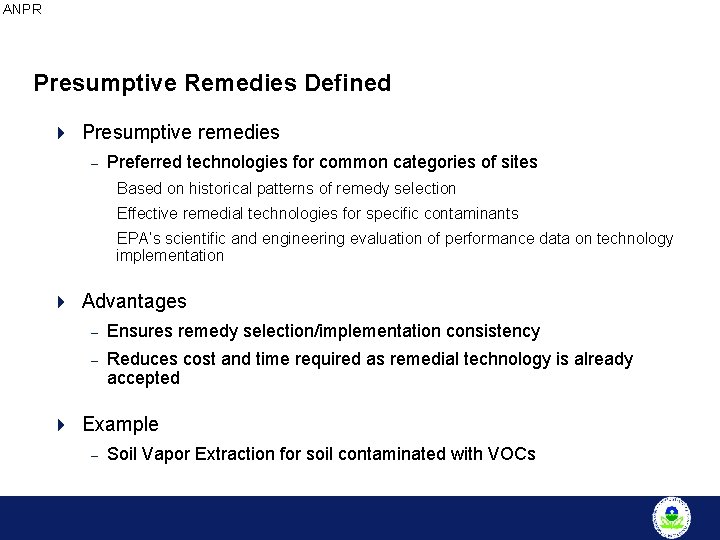 ANPR

Presumptive Remedies Defined

Presumptive remedies
– Preferred technologies for common categories of sites
Based on historical patterns of remedy selection
Effective remedial technologies for specific contaminants
EPA's scientific and engineering evaluation of performance data on technology implementation

Advantages
– Ensures remedy selection/implementation consistency
– Reduces cost and time required as remedial technology is already accepted

Example
– Soil Vapor Extraction for soil contaminated with VOCs